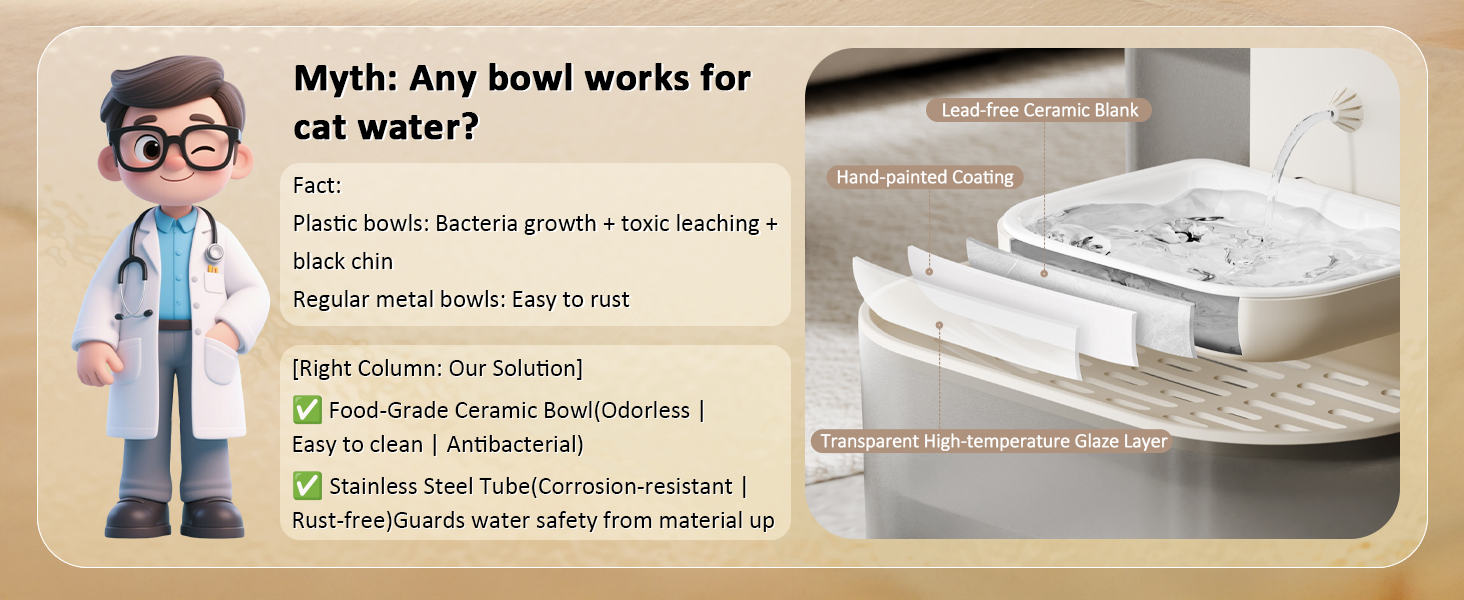 Myth: Any bowl works for cat water?

Fact:
Plastic bowls: Bacteria growth + toxic leaching + black chin
Regular metal bowls: Easy to rust

[Right Column: Our Solution]
✅ Food-Grade Ceramic Bowl(Odorless | Easy to clean | Antibacterial)
✅ Stainless Steel Tube(Corrosion-resistant | Rust-free)Guards water safety from material up

Lead-free Ceramic Blank
Hand-painted Coating
Transparent High-temperature Glaze Layer